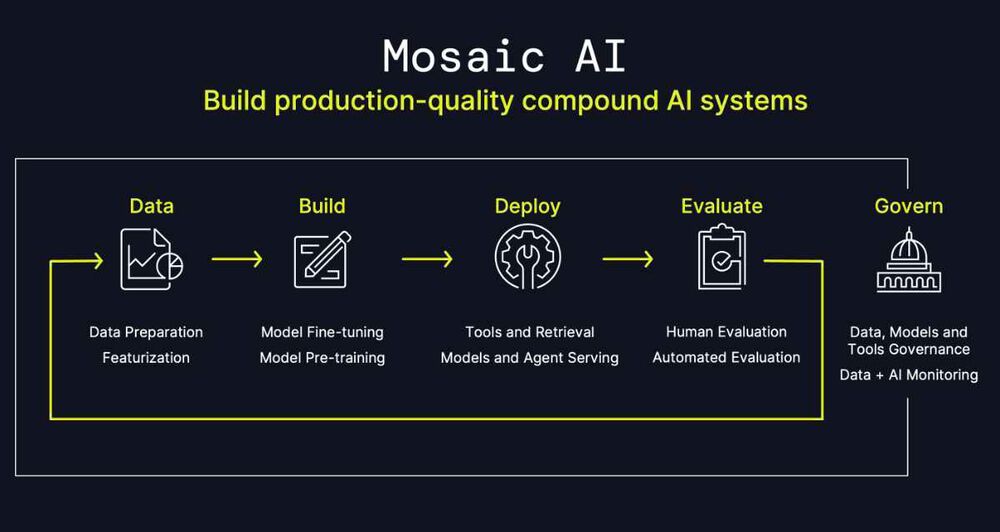 Mosaic AI

Build production-quality compound AI systems

Data

Data Preparation

Featurization

Build

Model Fine-tuning

Model Pre-training

Deploy

Tools and Retrieval

Models and Agent Serving

Evaluate

Human Evaluation

Automated Evaluation

Govern

Data, Models and Tools Governance

Data + AI Monitoring